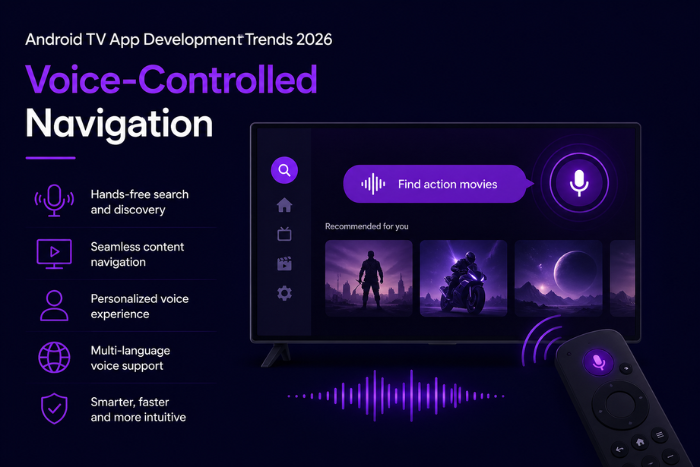 Android TV App Development Trends 2026

Voice-Controlled Navigation

Hands-free search and discovery

Seamless content navigation

Personalized voice experience

Multi-language voice support

Smarter, faster and more intuitive

Find action movies

Recommended for you